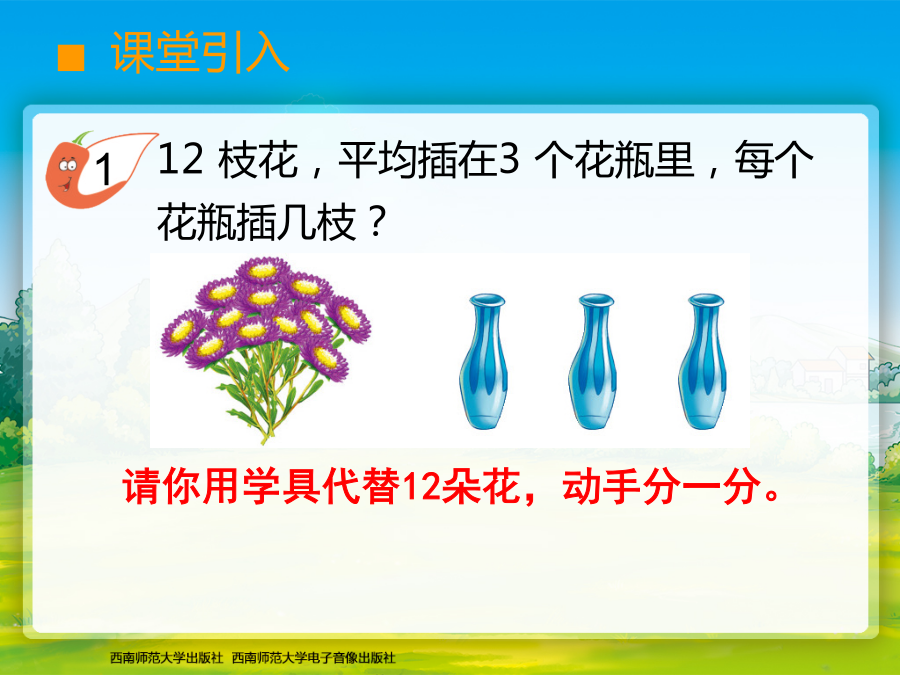 ■ 课堂引入

1

12 枝花，平均插在3 个花瓶里，每个花瓶插几枝？

请你用学具代替12朵花，动手分一分。

西南师范大学出版社 西南师范大学电子音像出版社